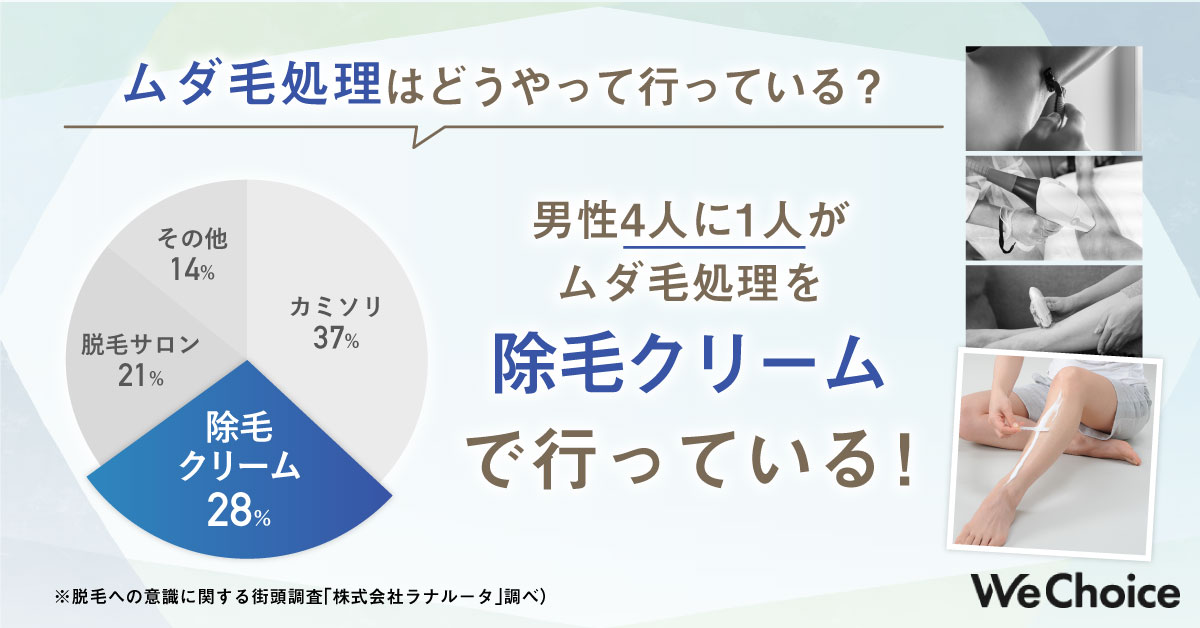 ムダ毛処理はどうやって行っている？

その他
14%

カミソリ
37%

脱毛サロン
21%

除毛
クリーム
28%

男性4人に1人が
ムダ毛処理を
除毛クリーム
で行っている！

※脱毛への意識に関する街頭調査「株式会社ラナルータ」調べ）

WeChoice